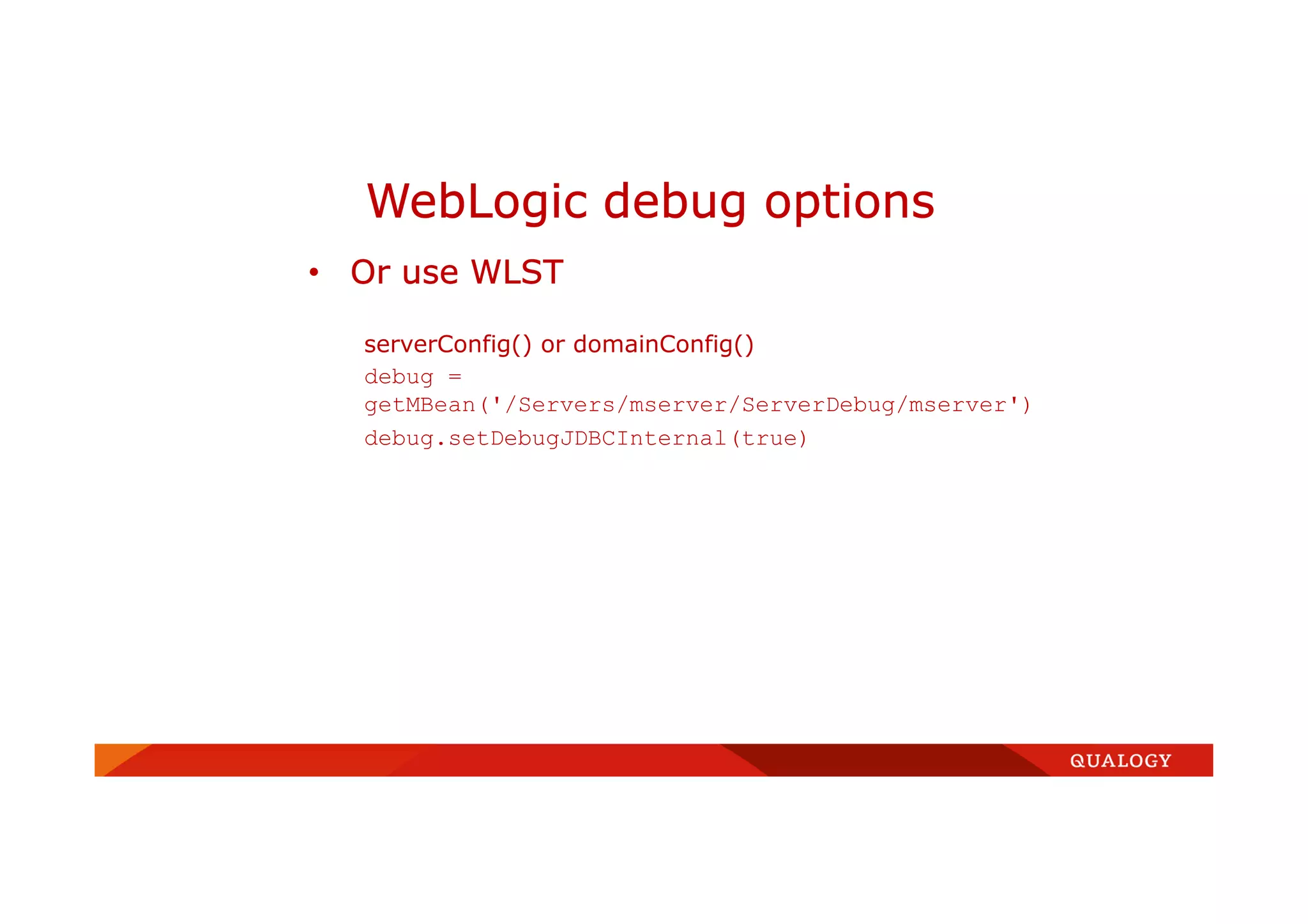 WebLogic debug options

• Or use WLST

serverConfig() or domainConfig()
debug =
getMBean('/Servers/mserver/ServerDebug/mserver')
debug.setDebugJDBCInternal(true)

QUALOGY